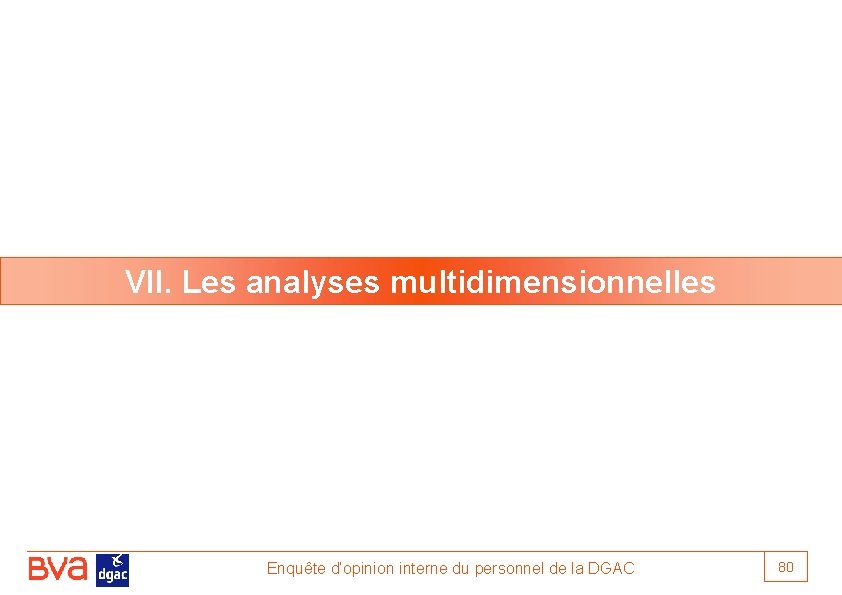 VII. Les analyses multidimensionnelles

BVA dgac

Enquête d'opinion interne du personnel de la DGAC

80